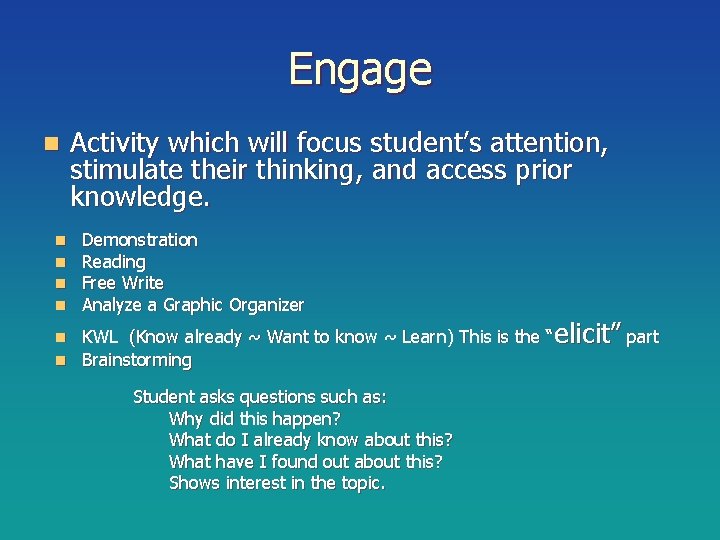 Engage

Activity which will focus student’s attention, stimulate their thinking, and access prior knowledge.

Demonstration
Reading
Free Write
Analyze a Graphic Organizer
KWL (Know already ~ Want to know ~ Learn) This is the “elicit” part
Brainstorming

Student asks questions such as:
Why did this happen?
What do I already know about this?
What have I found out about this?
Shows interest in the topic.